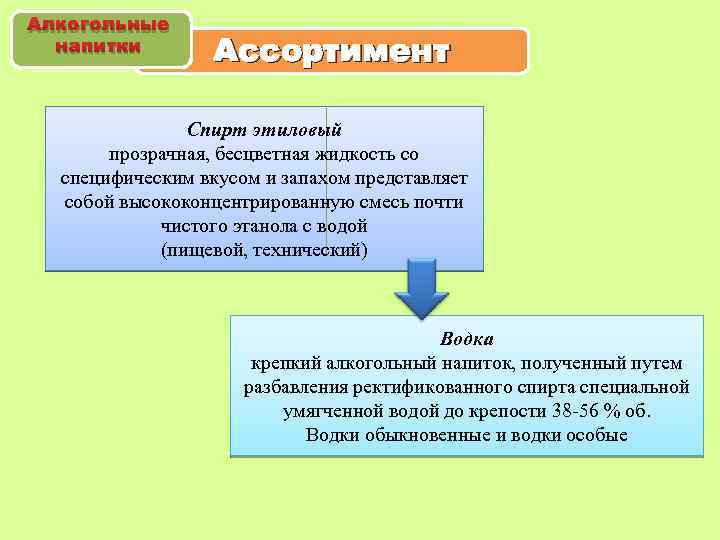 Алкогольные напитки

Ассортимент

Спирт этиловый
прозрачная, бесцветная жидкость со специфическим вкусом и запахом представляет собой высококонцентрированную смесь почти чистого этанола с водой
(пищевой, технический)

Водка
крепкий алкогольный напиток, полученный путем разбавления ректификованного спирта специальной умягченной водой до крепости 38-56 % об.
Водки обыкновенные и водки особые